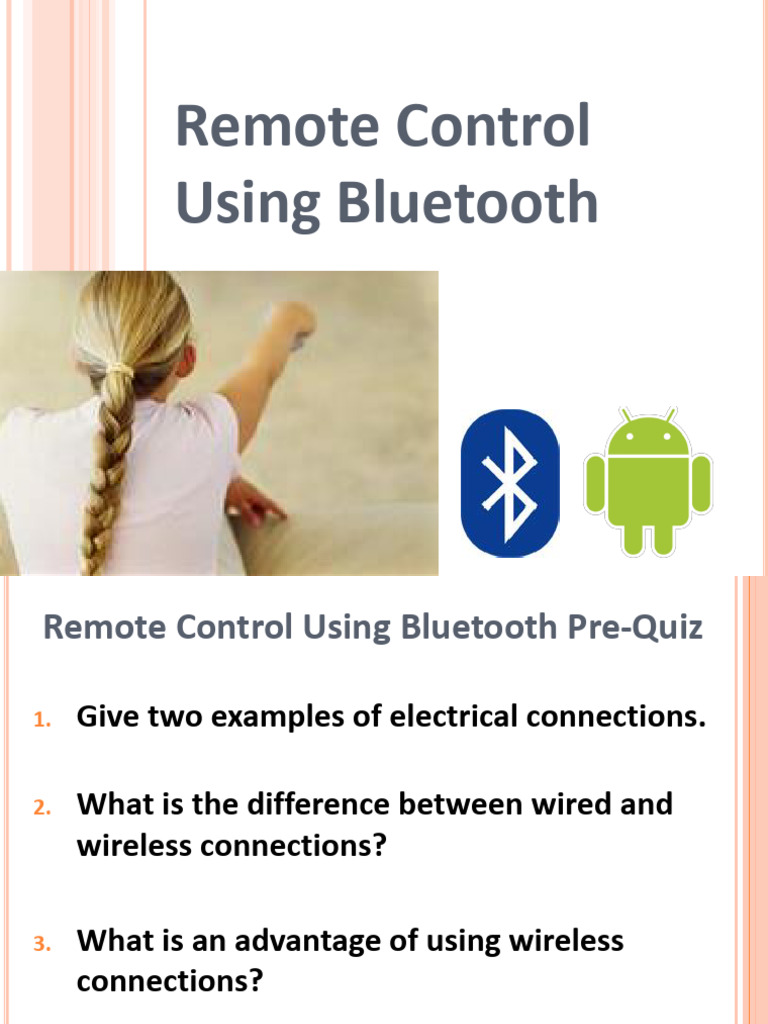 Remote Control Using Bluetooth

Remote Control Using Bluetooth Pre-Quiz

1. Give two examples of electrical connections.

2. What is the difference between wired and wireless connections?

3. What is an advantage of using wireless connections?